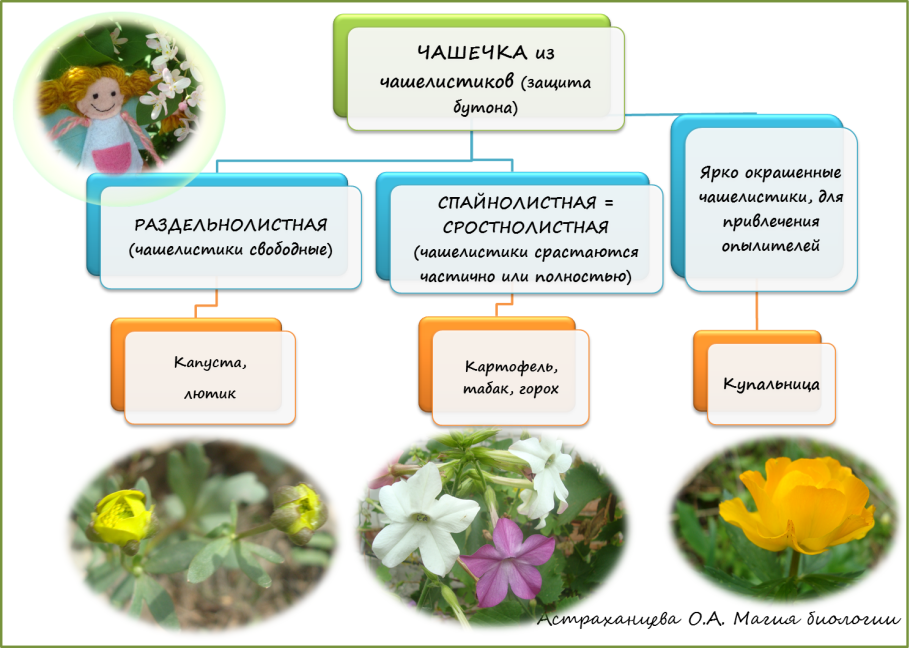 ЧАШЕЧКА из чашелистиков (защита бутона)

РАЗДЕЛЬНОЛИСТНАЯ (чашелистики свободные)

СПАЙНОЛИСТНАЯ = СРОСТНОЛИСТНАЯ (чашелистики срастаются частично или полностью)

Ярко окрашенные чашелистики, для привлечения опылителей

Капуста, лютик

Картофель, табак, горох

Купальница

Астраханцева О.А. Магия биологии